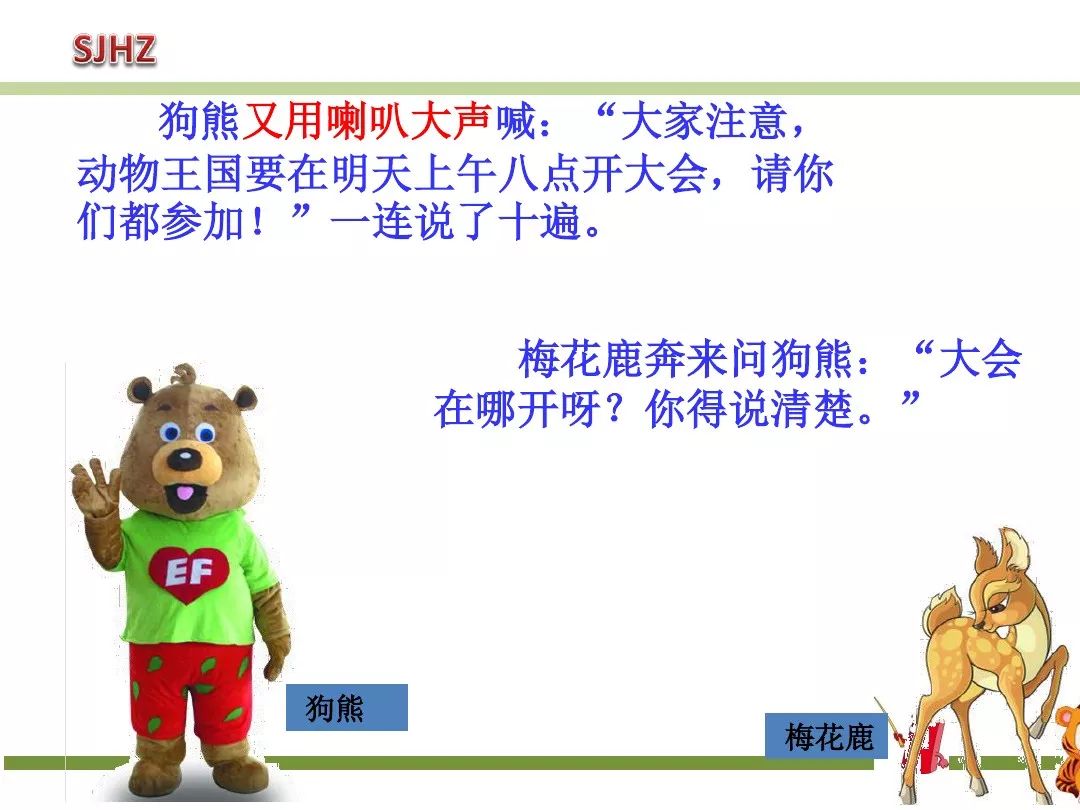 SJHZ

狗熊又用喇叭大声喊：“大家注意，动物王国要在明天上午八点开大会，请你们都参加！”一连说了十遍。

梅花鹿奔来问狗熊：“大会在哪开呀？你得说清楚。”

EF

狗熊

梅花鹿